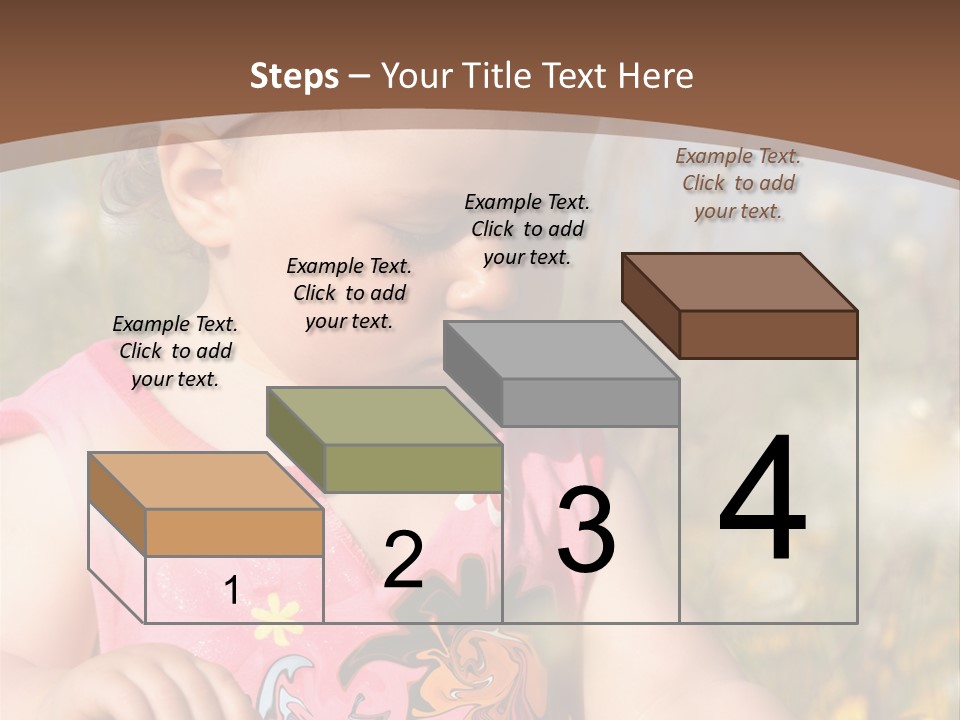 Steps – Your Title Text Here

Example Text. Click to add your text.

Example Text. Click to add your text.

Example Text. Click to add your text.

Example Text. Click to add your text.

1

2

3

4